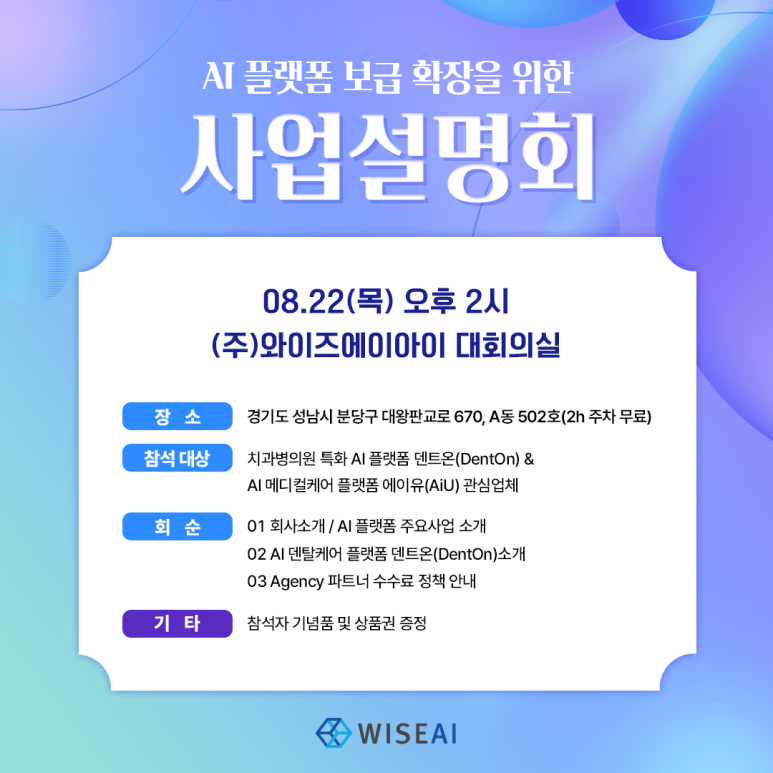 AI 플랫폼 보급 확장을 위한

사업설명회

08.22(목) 오후 2시
(주)와이즈에이아이 대회의실

장 소 경기도 성남시 분당구 대왕판교로 670, A동 502호(2h 주차 무료)

참석 대상 치과병의원 특화 AI 플랫폼 덴트온(DentOn) & AI 메디컬케어 플랫폼 에이유(AiU) 관심업체

회 순 01 회사소개 / AI 플랫폼 주요사업 소개
02 AI 덴탈케어 플랫폼 덴트온(DentOn)소개
03 Agency 파트너 수수료 정책 안내

기 타 참석자 기념품 및 상품권 증정

WISEAI